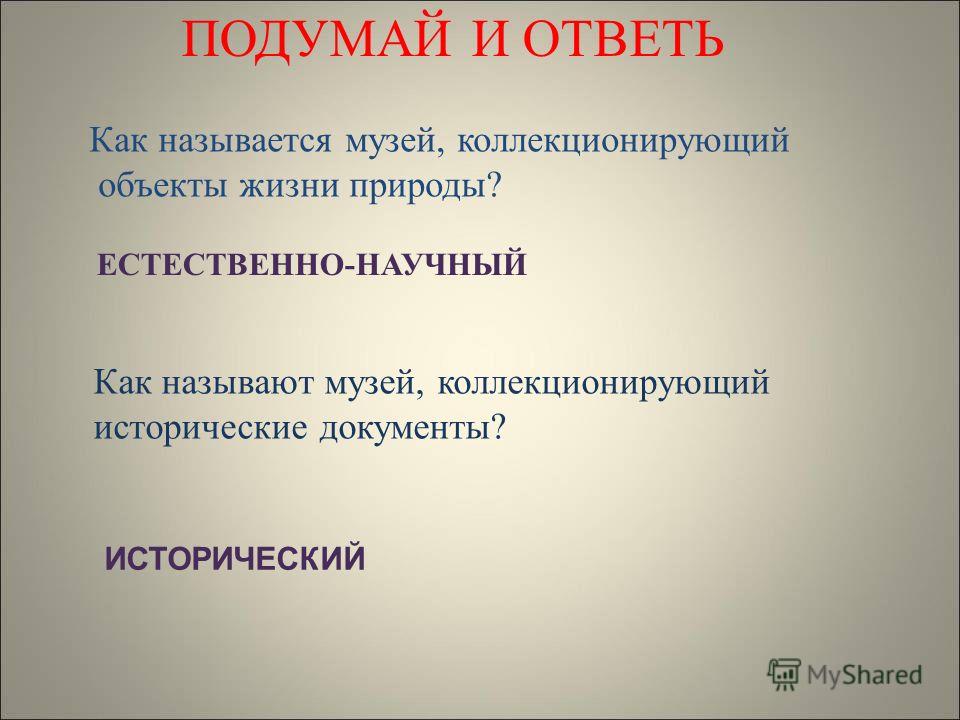 ПОДУМАЙ И ОТВЕТЬ

Как называется музей, коллекционирующий объекты жизни природы?

ЕСТЕСТВЕННО-НАУЧНЫЙ

Как называют музей, коллекционирующий исторические документы?

ИСТОРИЧЕСКИЙ

MyShared